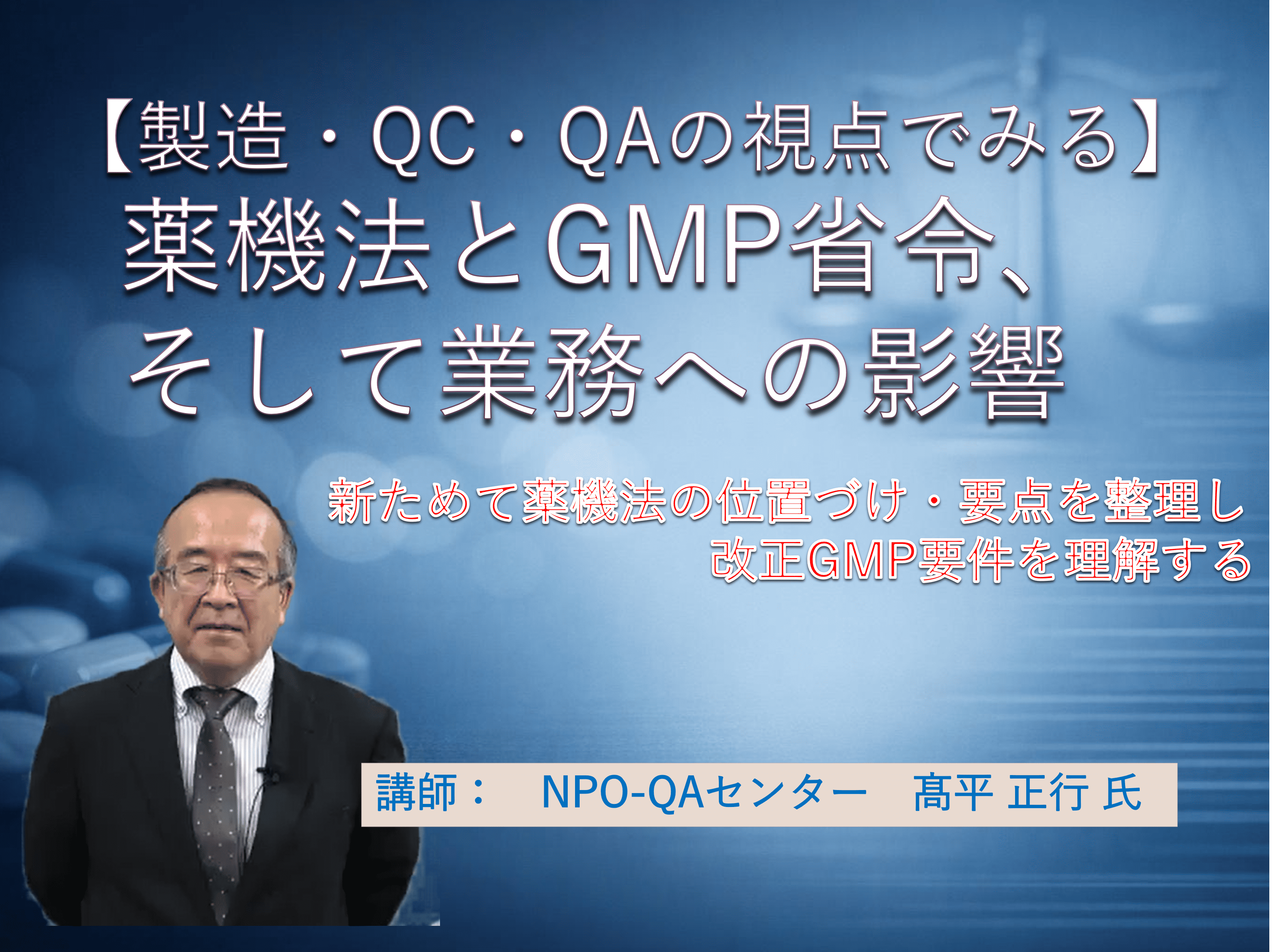 【製造・QC・QAの視点でみる】
薬機法とGMP省令、
そして業務への影響

新ためて薬機法の位置づけ・要点を整理し
改正GMP要件を理解する

講師：　NPO-QAセンター　髙平 正行 氏